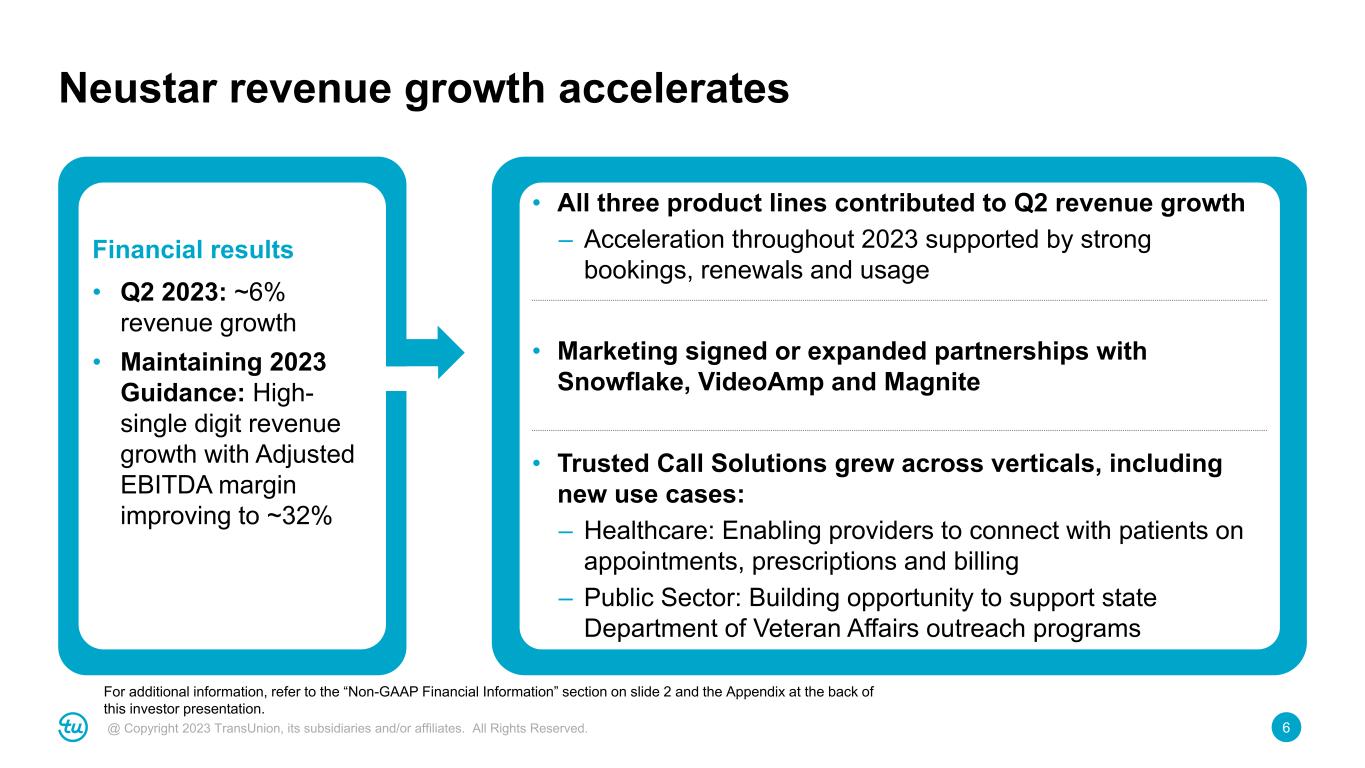 Neustar revenue growth accelerates

Financial results

• Q2 2023: ~6% revenue growth

• Maintaining 2023 Guidance: High-single digit revenue growth with Adjusted EBITDA margin improving to ~32%

• All three product lines contributed to Q2 revenue growth
– Acceleration throughout 2023 supported by strong bookings, renewals and usage

• Marketing signed or expanded partnerships with Snowflake, VideoAmp and Magnite

• Trusted Call Solutions grew across verticals, including new use cases:
– Healthcare: Enabling providers to connect with patients on appointments, prescriptions and billing
– Public Sector: Building opportunity to support state Department of Veteran Affairs outreach programs

For additional information, refer to the "Non-GAAP Financial Information" section on slide 2 and the Appendix at the back of this investor presentation.

tu

@ Copyright 2023 TransUnion, its subsidiaries and/or affiliates. All Rights Reserved.

6